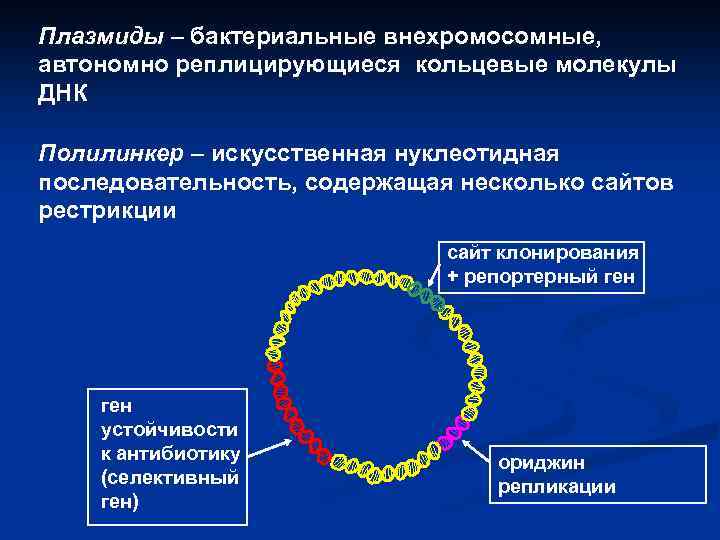 Плазмиды – бактериальные внехромосомные, автономно реплицирующиеся кольцевые молекулы ДНК

Полилинкер – искусственная нуклеотидная последовательность, содержащая несколько сайтов рестрикции

сайт клонирования + репортерный ген

ген устойчивости к антибиотику (селективный ген)

ориджин репликации